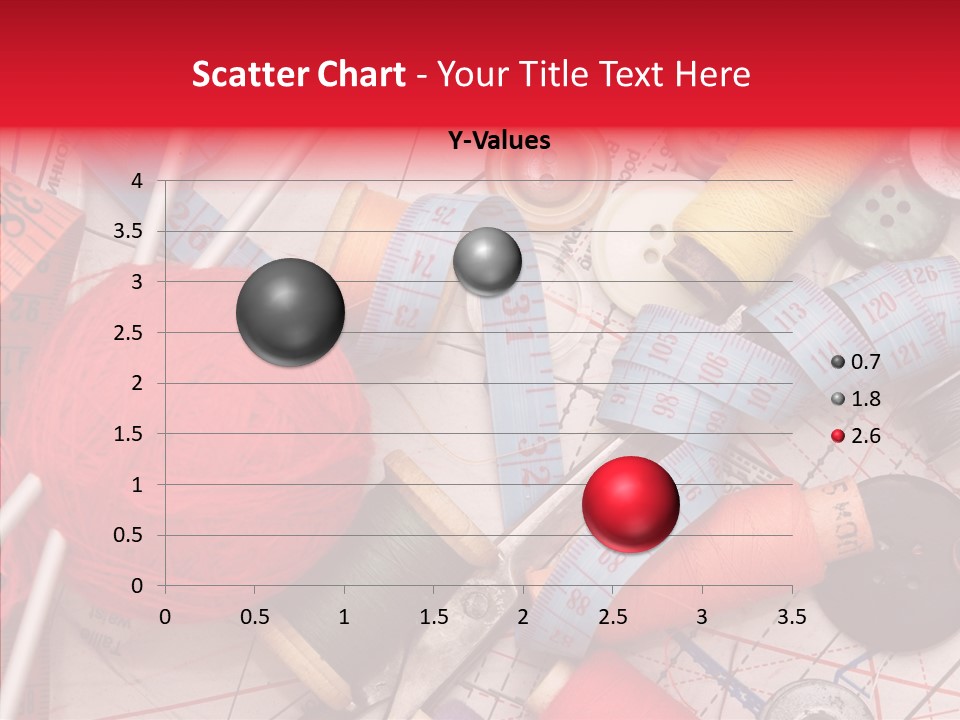 Scatter Chart - Your Title Text Here

Y-Values

4
3.5
3
2.5
2
1.5
1
0.5
0

0 0.5 1 1.5 2 2.5 3 3.5

0.7
1.8
2.6